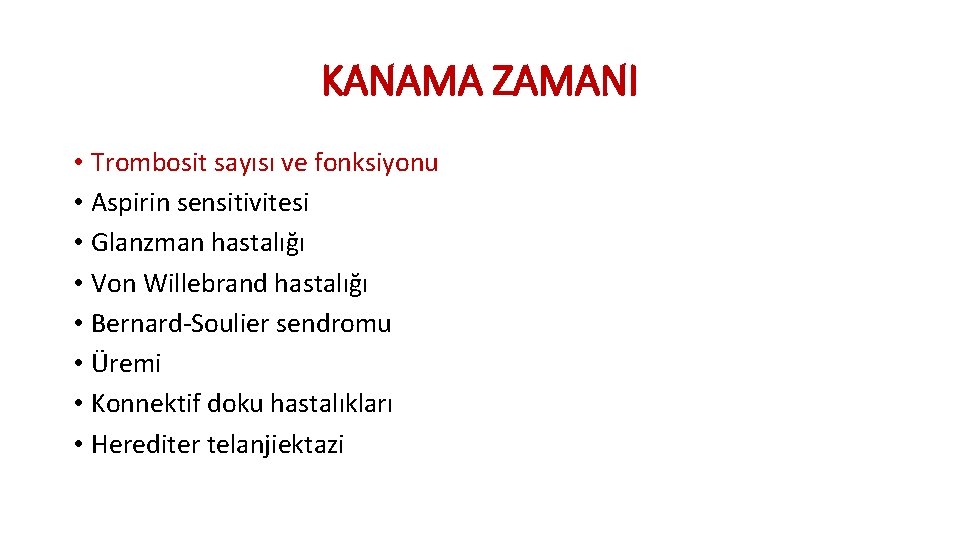 KANAMA ZAMANI

• Trombosit sayısı ve fonksiyonu
• Aspirin sensitivitesi
• Glanzman hastalığı
• Von Willebrand hastalığı
• Bernard-Soulier sendromu
• Üremi
• Konnektif doku hastalıkları
• Herediter telanjiektazi